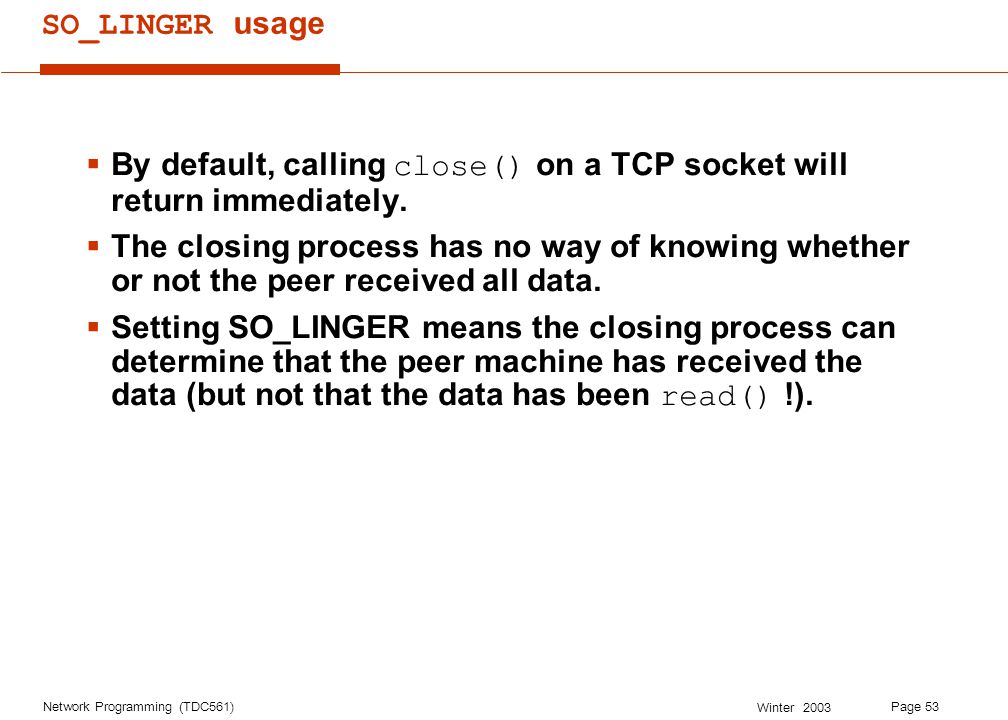 SO_LINGER usage

▪ By default, calling close() on a TCP socket will return immediately.

▪ The closing process has no way of knowing whether or not the peer received all data.

▪ Setting SO_LINGER means the closing process can determine that the peer machine has received the data (but not that the data has been read() !).

Network Programming (TDC561)

Winter 2003

Page 53